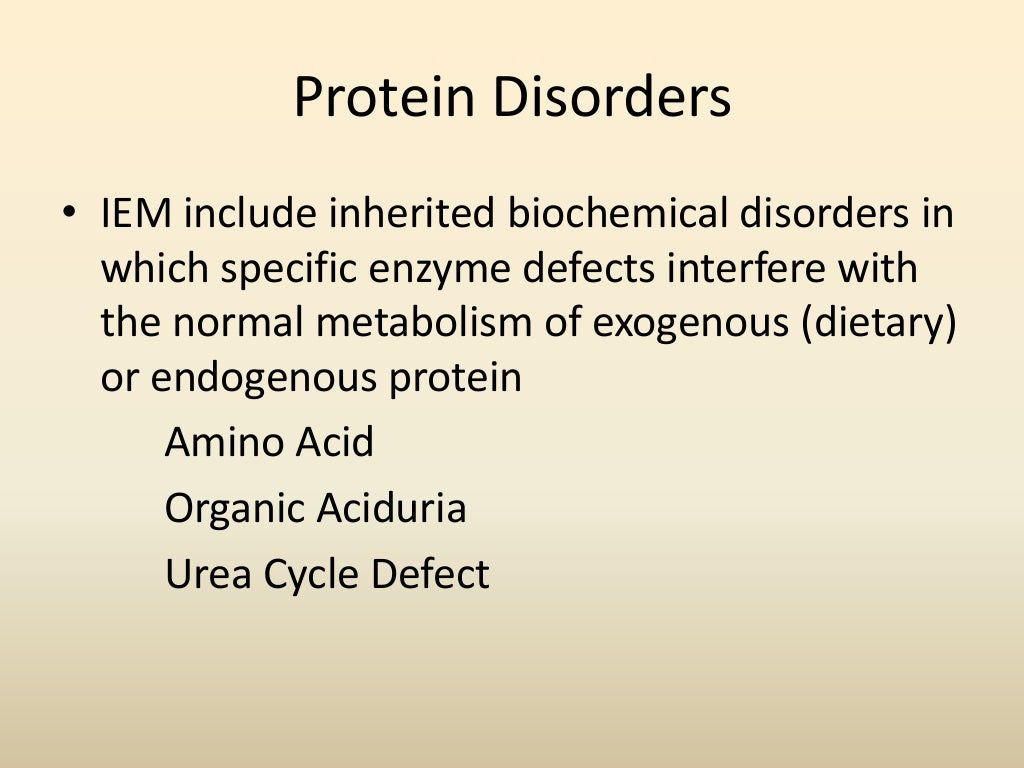 Protein Disorders

• IEM include inherited biochemical disorders in which specific enzyme defects interfere with the normal metabolism of exogenous (dietary) or endogenous protein

Amino Acid

Organic Aciduria

Urea Cycle Defect